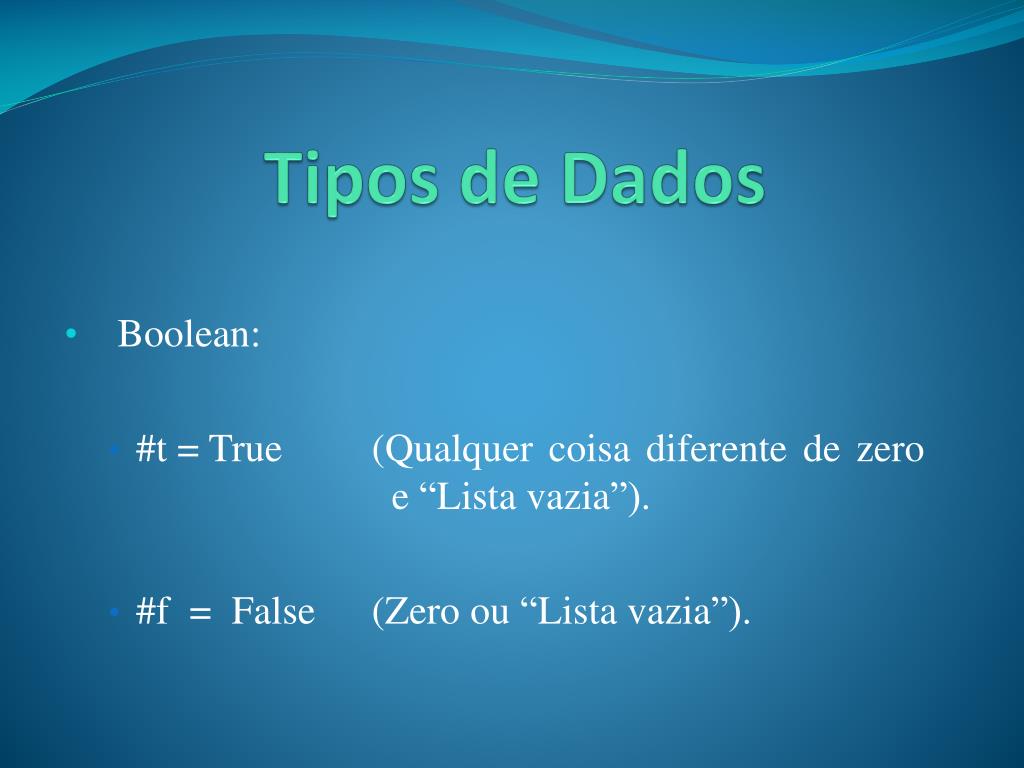 Tipos de Dados

• Boolean:

• #t = True (Qualquer coisa diferente de zero e “Lista vazia”).

• #f = False (Zero ou “Lista vazia”).